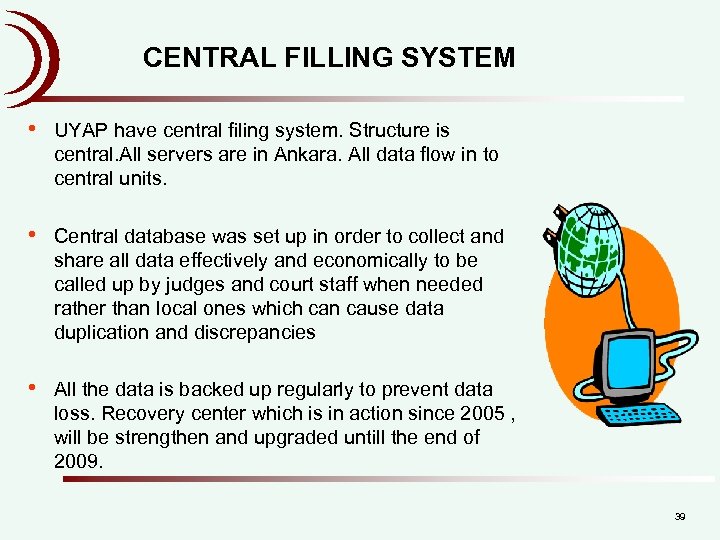 CENTRAL FILLING SYSTEM

• UYAP have central filing system. Structure is central.All servers are in Ankara. All data flow in to central units.

• Central database was set up in order to collect and share all data effectively and economically to be called up by judges and court staff when needed rather than local ones which can cause data duplication and discrepancies

• All the data is backed up regularly to prevent data loss. Recovery center which is in action since 2005 , will be strengthen and upgraded untill the end of 2009.

39